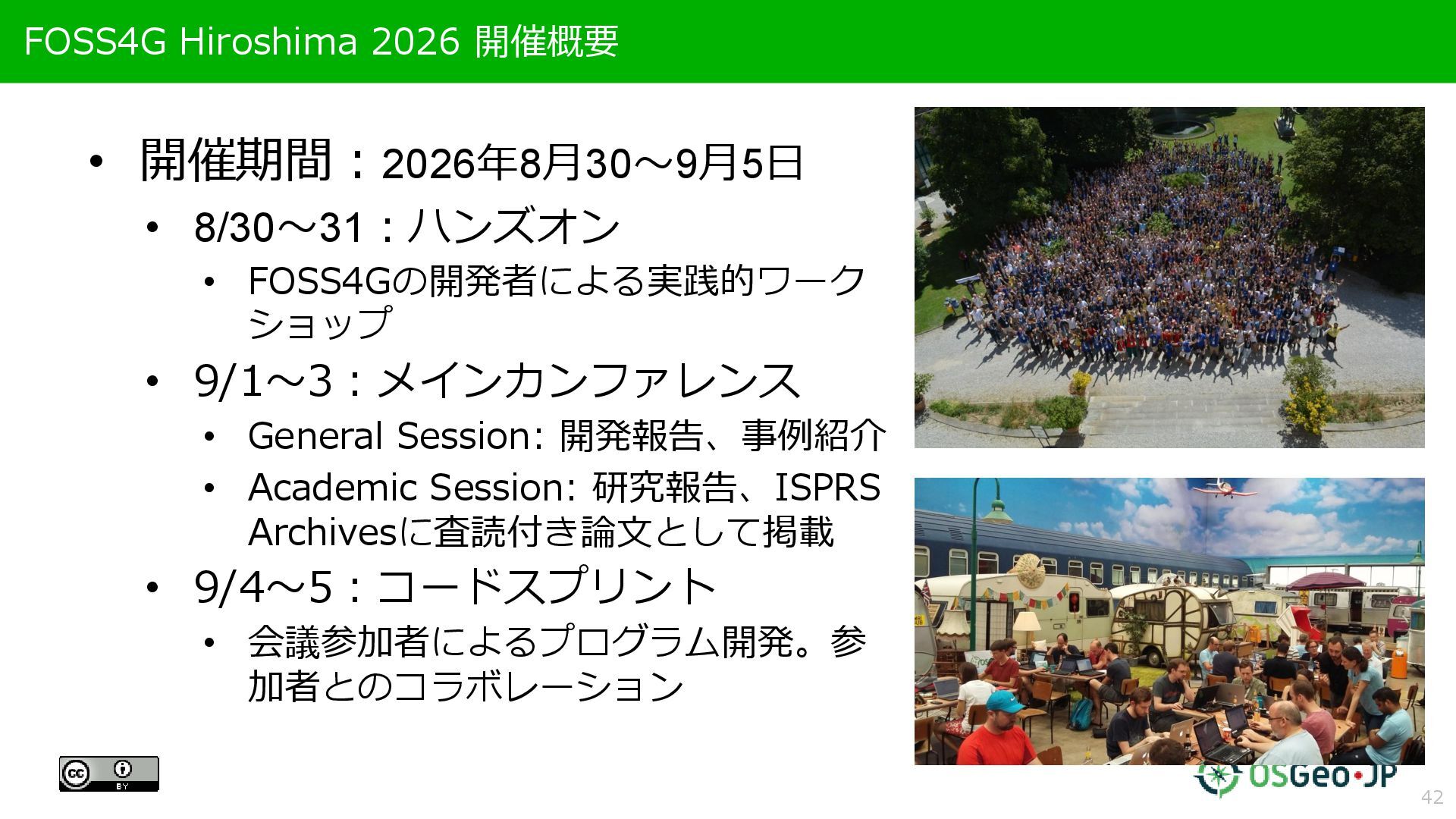 FOSS4G Hiroshima 2026 開催概要

• 開催期間：2026年8月30～9月5日
  • 8/30～31：ハンズオン
    • FOSS4Gの開発者による実践的ワークショップ
  • 9/1～3：メインカンファレンス
    • General Session: 開発報告、事例紹介
    • Academic Session: 研究報告、ISPRS Archivesに査読付き論文として掲載
  • 9/4～5：コードスプリント
    • 会議参加者によるプログラム開発。参加者とのコラボレーション

cc BY

OSGeo·JP

42